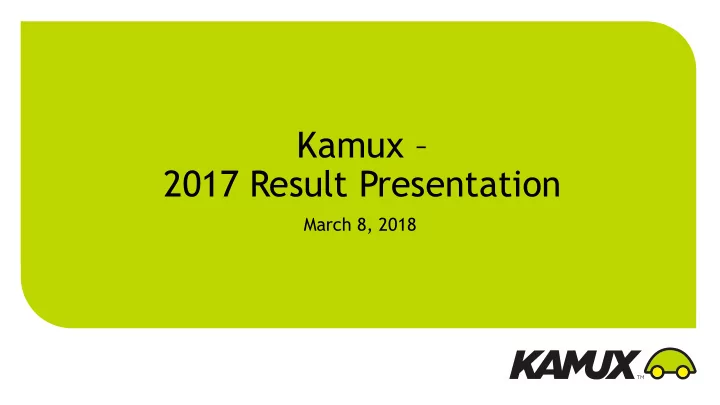 Kamux –
2017 Result Presentation

March 8, 2018

KAMUX™